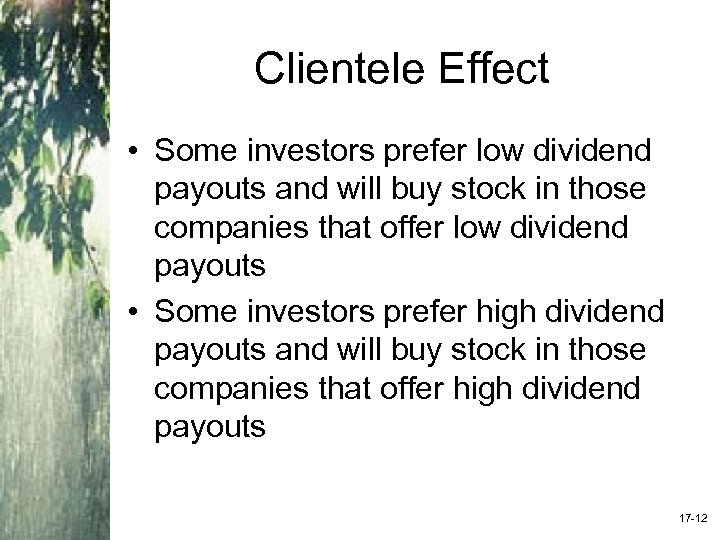 Clientele Effect

• Some investors prefer low dividend payouts and will buy stock in those companies that offer low dividend payouts
• Some investors prefer high dividend payouts and will buy stock in those companies that offer high dividend payouts

17-12